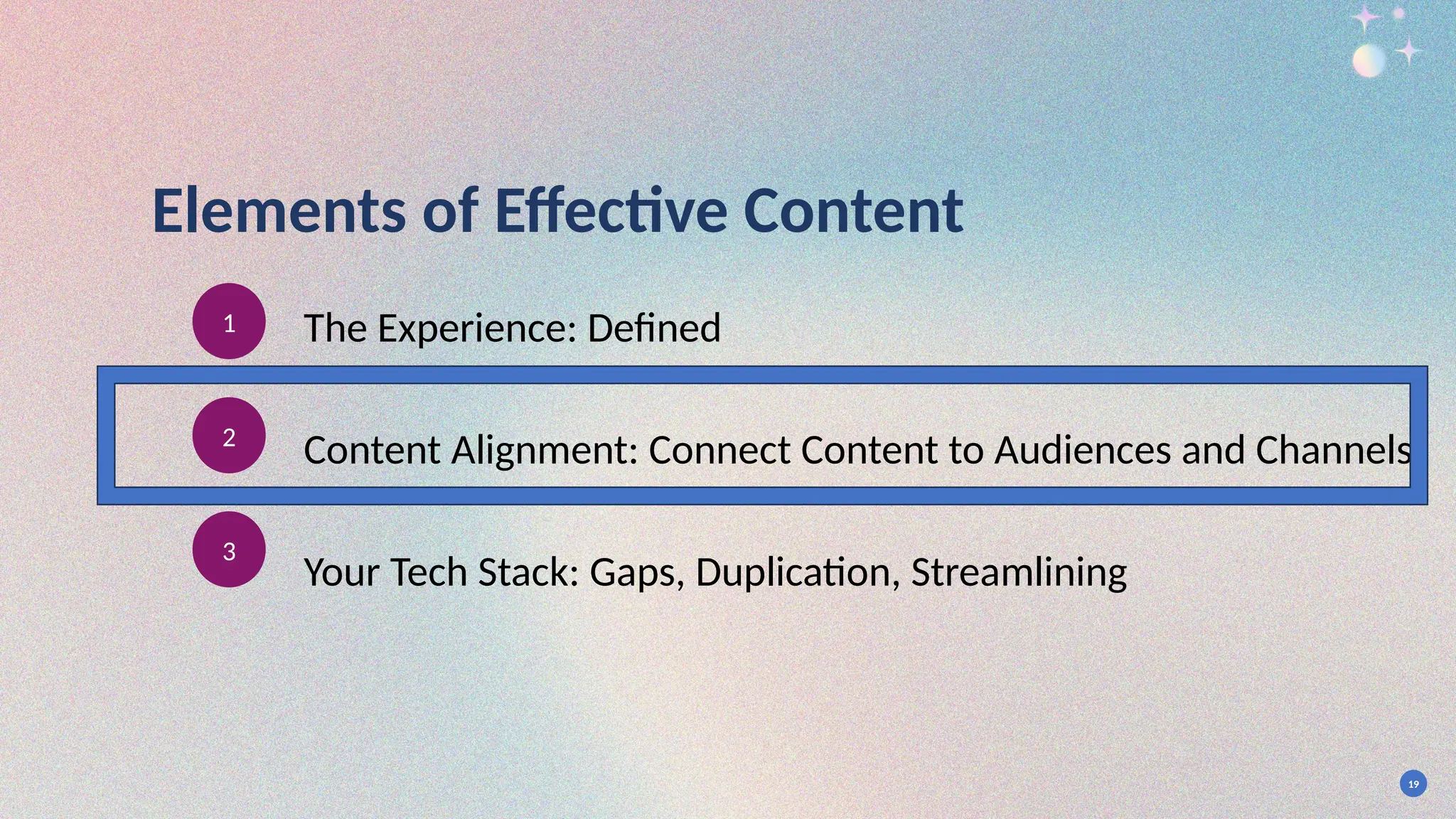 Elements of Effective Content

1 The Experience: Defined

2 Content Alignment: Connect Content to Audiences and Channels

3 Your Tech Stack: Gaps, Duplication, Streamlining

19